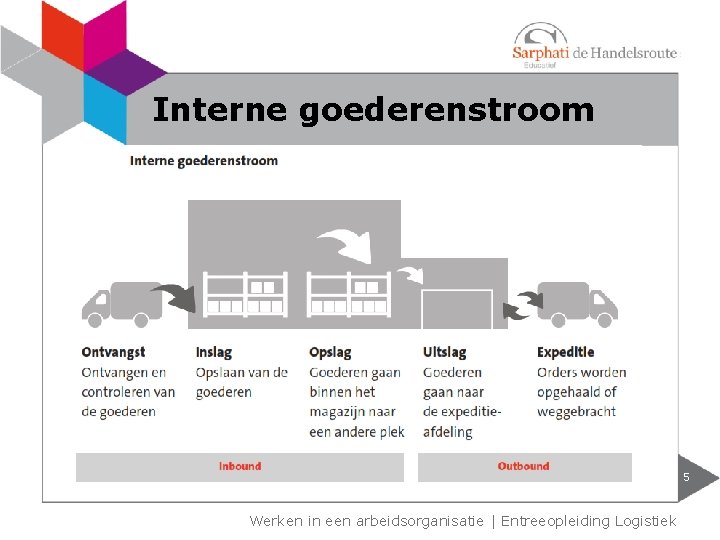 Sarphati de Handelsroute
Educatief

Interne goederenstroom

Interne goederenstroom

Ontvangst
Ontvangen en controleren van de goederen

Inslag
Opslaan van de goederen

Opslag
Goederen gaan binnen het magazijn naar een andere plek

Uitslag
Goederen gaan naar de expeditie-afdeling

Expeditie
Orders worden opgehaald of weggebracht

Inbound

Outbound

5

Werken in een arbeidsorganisatie | Entreeopleiding Logistiek